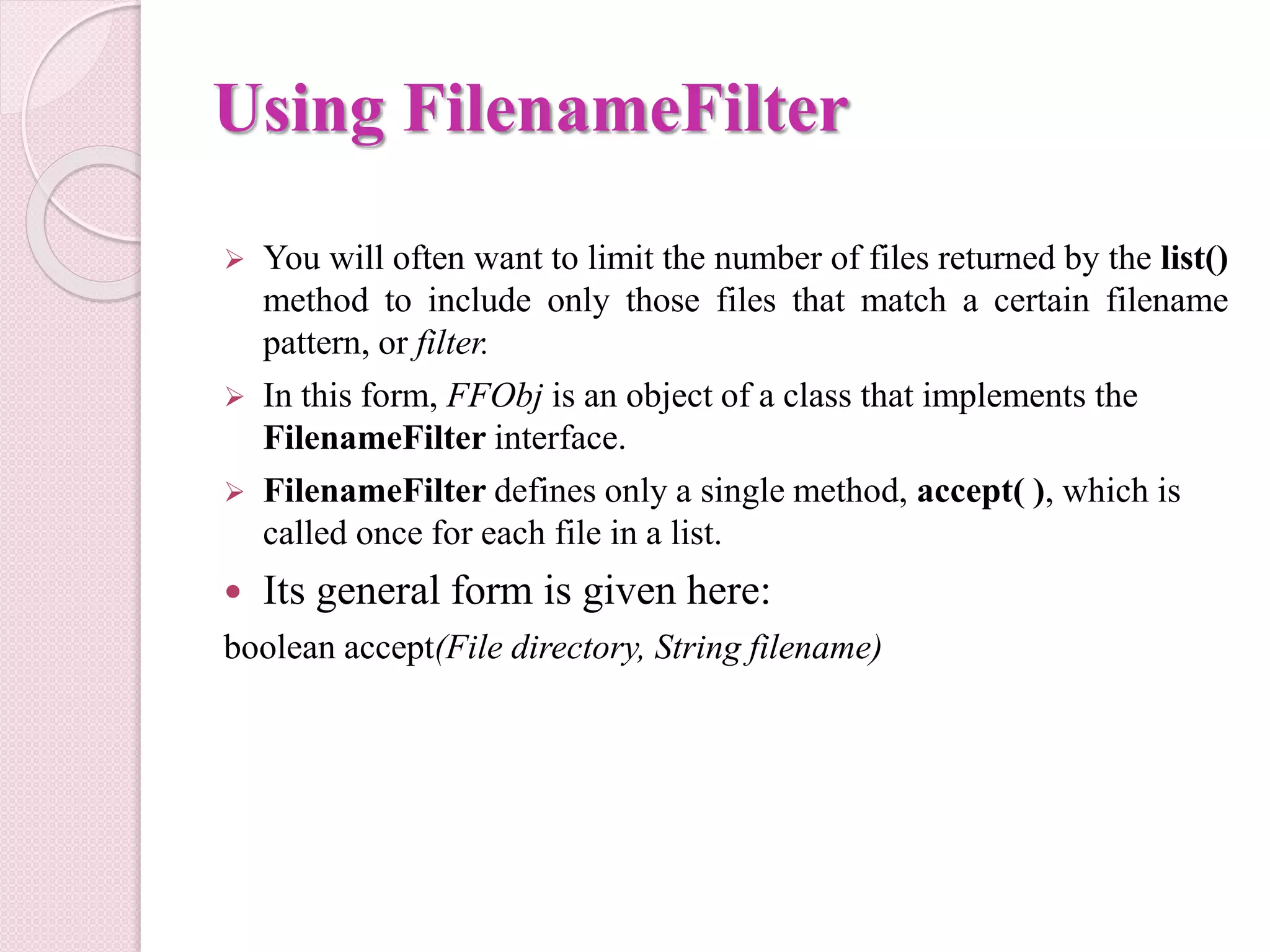 Using FilenameFilter

➢ You will often want to limit the number of files returned by the list() method to include only those files that match a certain filename pattern, or filter.

➢ In this form, FFObj is an object of a class that implements the FilenameFilter interface.

➢ FilenameFilter defines only a single method, accept( ), which is called once for each file in a list.

• Its general form is given here:

boolean accept(File directory, String filename)